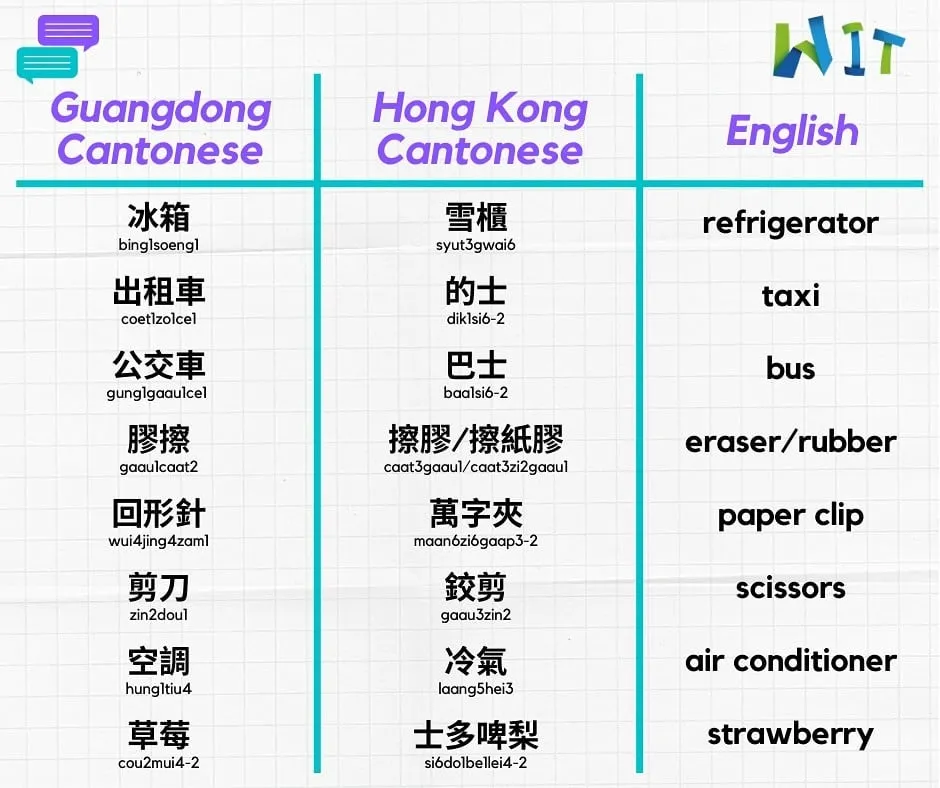 WIT

| Guangdong Cantonese | Hong Kong Cantonese | English |
|---|---|---|
| 冰箱 bing1soeng1 | 雪櫃 syut3gwai6 | refrigerator |
| 出租車 coet1zo1ce1 | 的士 dik1si6-2 | taxi |
| 公交車 gung1gaau1ce1 | 巴士 baa1si6-2 | bus |
| 膠擦 gaau1caat2 | 擦膠/擦紙膠 caat3gaau1/caat3zi2gaau1 | eraser/rubber |
| 回形針 wui4jing4zam1 | 萬字夾 maan6zi6gaap3-2 | paper clip |
| 剪刀 zin2dou1 | 鉸剪 gaau3zin2 | scissors |
| 空調 hung1tiu4 | 冷氣 laang5hei3 | air conditioner |
| 草莓 cou2mui4-2 | 士多啤梨 si6do1be1lei4-2 | strawberry |